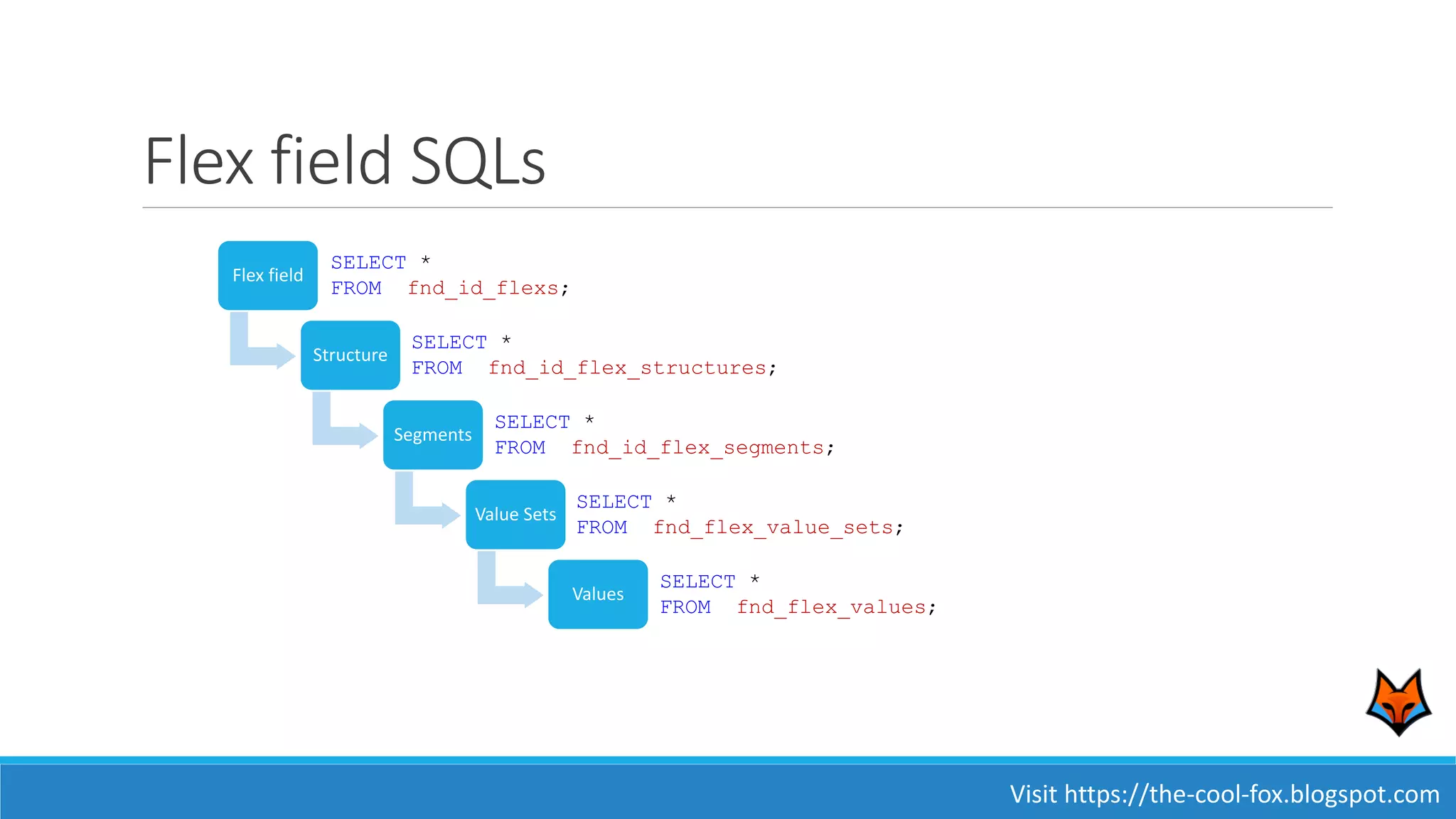 Flex field SQLs

Flex field
SELECT *
FROM fnd_id_flexs;

Structure
SELECT *
FROM fnd_id_flex_structures;

Segments
SELECT *
FROM fnd_id_flex_segments;

Value Sets
SELECT *
FROM fnd_flex_value_sets;

Values
SELECT *
FROM fnd_flex_values;

Visit https://the-cool-fox.blogspot.com